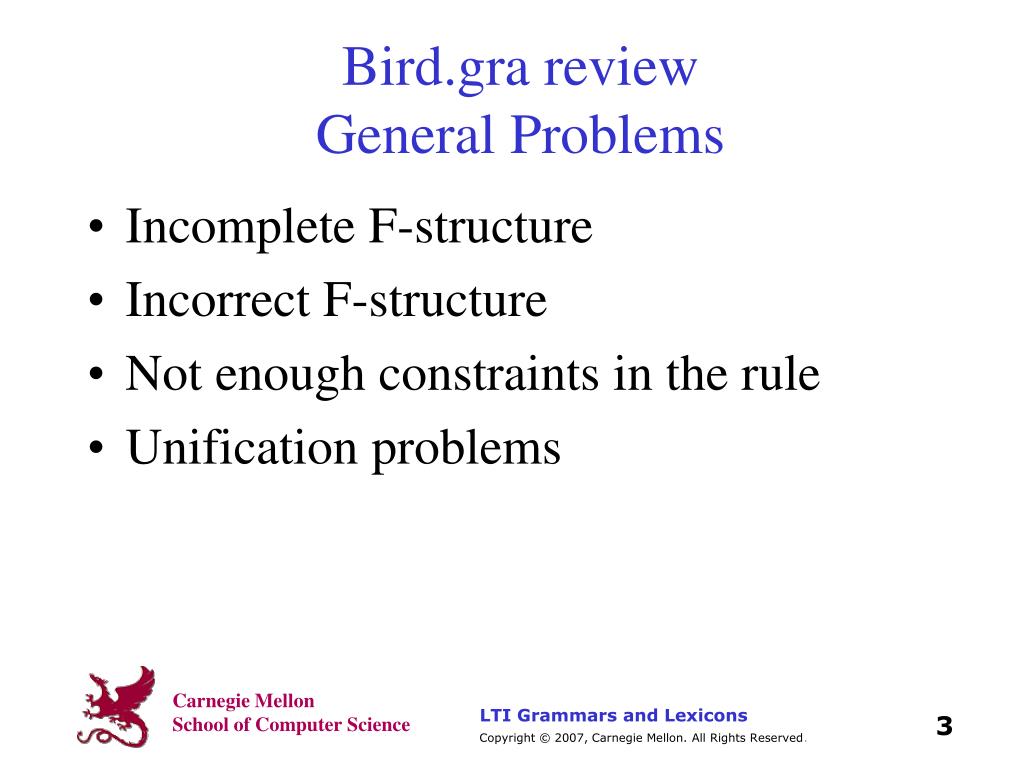 Bird.gra review
General Problems

• Incomplete F-structure
• Incorrect F-structure
• Not enough constraints in the rule
• Unification problems

Carnegie Mellon
School of Computer Science

LTI Grammars and Lexicons
Copyright © 2007, Carnegie Mellon. All Rights Reserved.

3